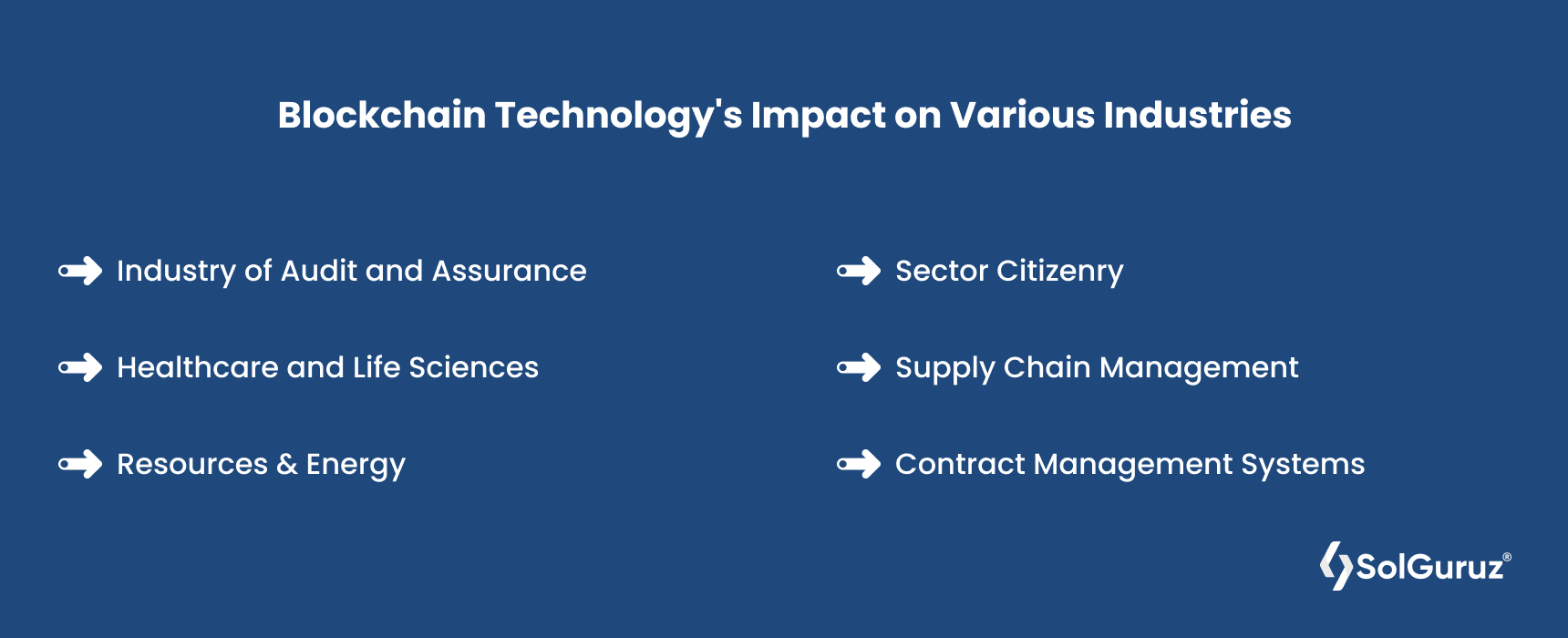 Blockchain Technology's Impact on Various Industries

Industry of Audit and Assurance

Healthcare and Life Sciences

Resources & Energy

Sector Citizenry

Supply Chain Management

Contract Management Systems

SolGuruz®